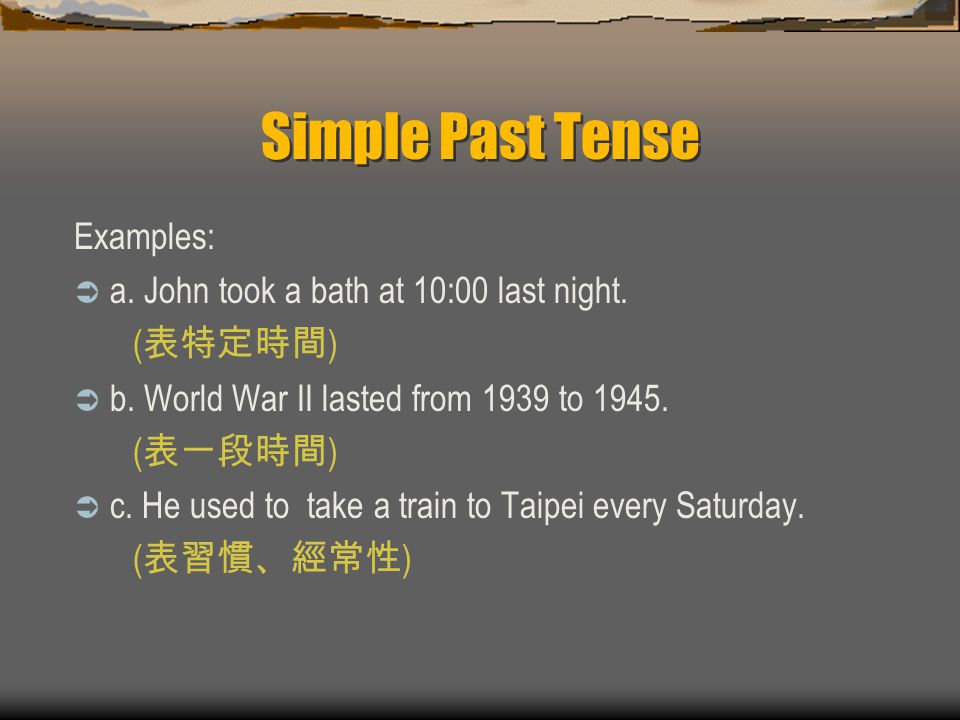 Simple Past Tense

Examples:

a. John took a bath at 10:00 last night.
(表特定時間)

b. World War II lasted from 1939 to 1945.
(表一段時間)

c. He used to take a train to Taipei every Saturday.
(表習慣、經常性)